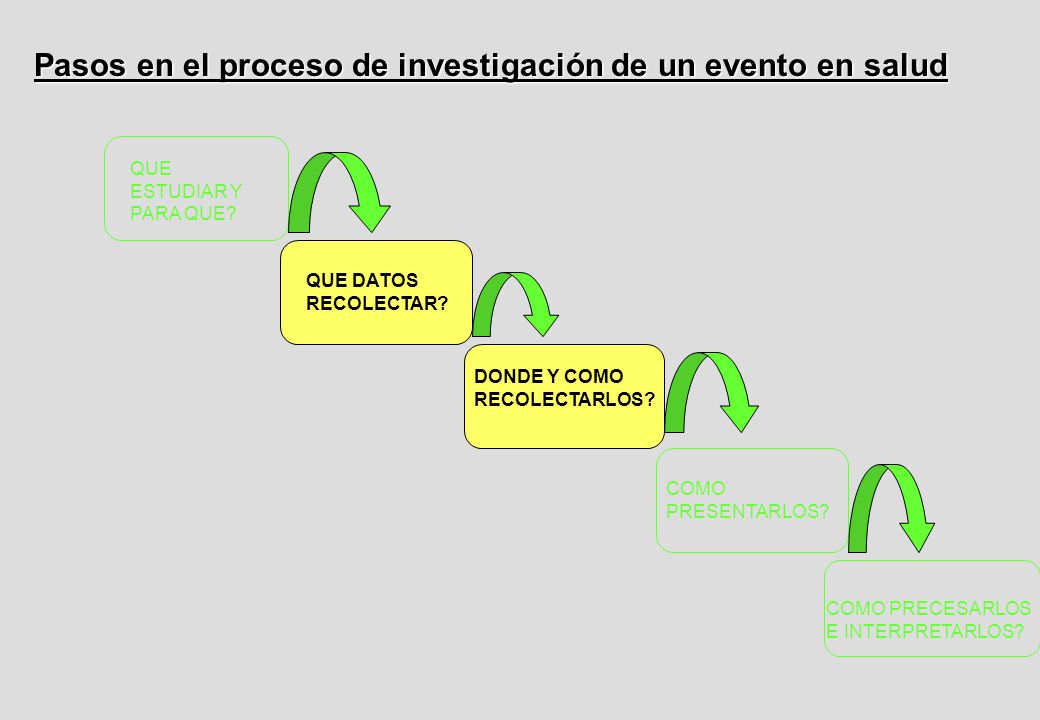 Pasos en el proceso de investigación de un evento en salud

QUE ESTUDIAR Y PARA QUE?

QUE DATOS RECOLECTAR?

DONDE Y COMO RECOLECTARLOS?

COMO PRESENTARLOS?

COMO PRECESARLOS E INTERPRETARLOS?